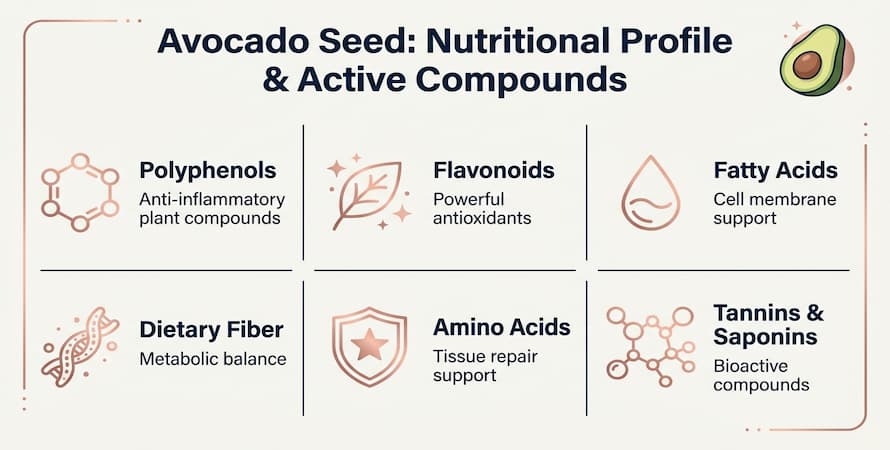 Avocado Seed: Nutritional Profile & Active Compounds

Polyphenols
Anti-inflammatory plant compounds

Flavonoids
Powerful antioxidants

Fatty Acids
Cell membrane support

Dietary Fiber
Metabolic balance

Amino Acids
Tissue repair support

Tannins & Saponins
Bioactive compounds